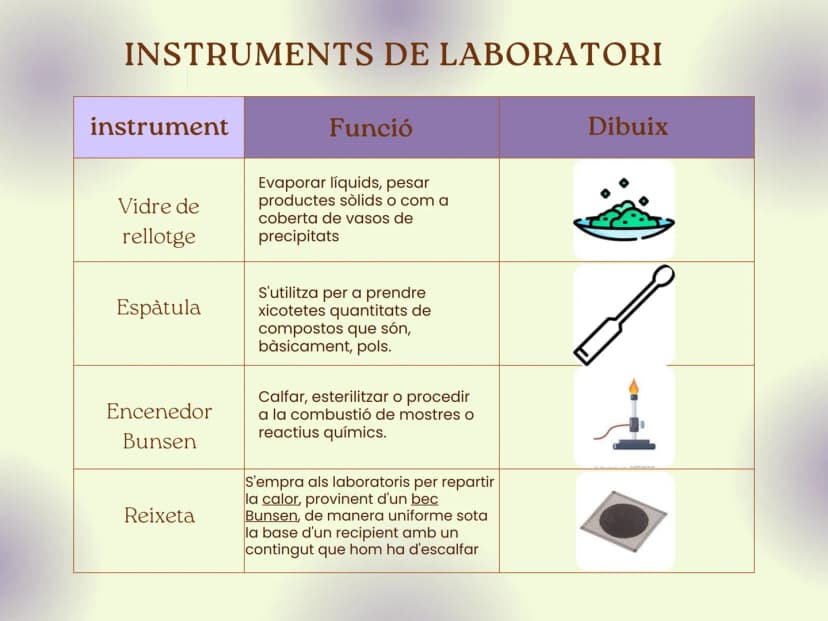 INSTRUMENTS DE LABORATORI

| instrument | Funció | Dibuix |
|---|---|---|
| Vidre de rellotge | Evaporar líquids, pesar productes sòlids o com a coberta de vasos de precipitats | |
| Espàtula | S'utilitza per a prendre xicotetes quantitats de compostos que són, bàsicament, pols. | |
| Encenedor Bunsen | Calfar, esterilitzar o procedir a la combustió de mostres o reactius químics. | |
| Reixeta | S'empra als laboratoris per repartir la calor, provinent d'un bec Bunsen, de manera uniforme sota la base d'un recipient amb un contingut que hom ha d'escalfar | |